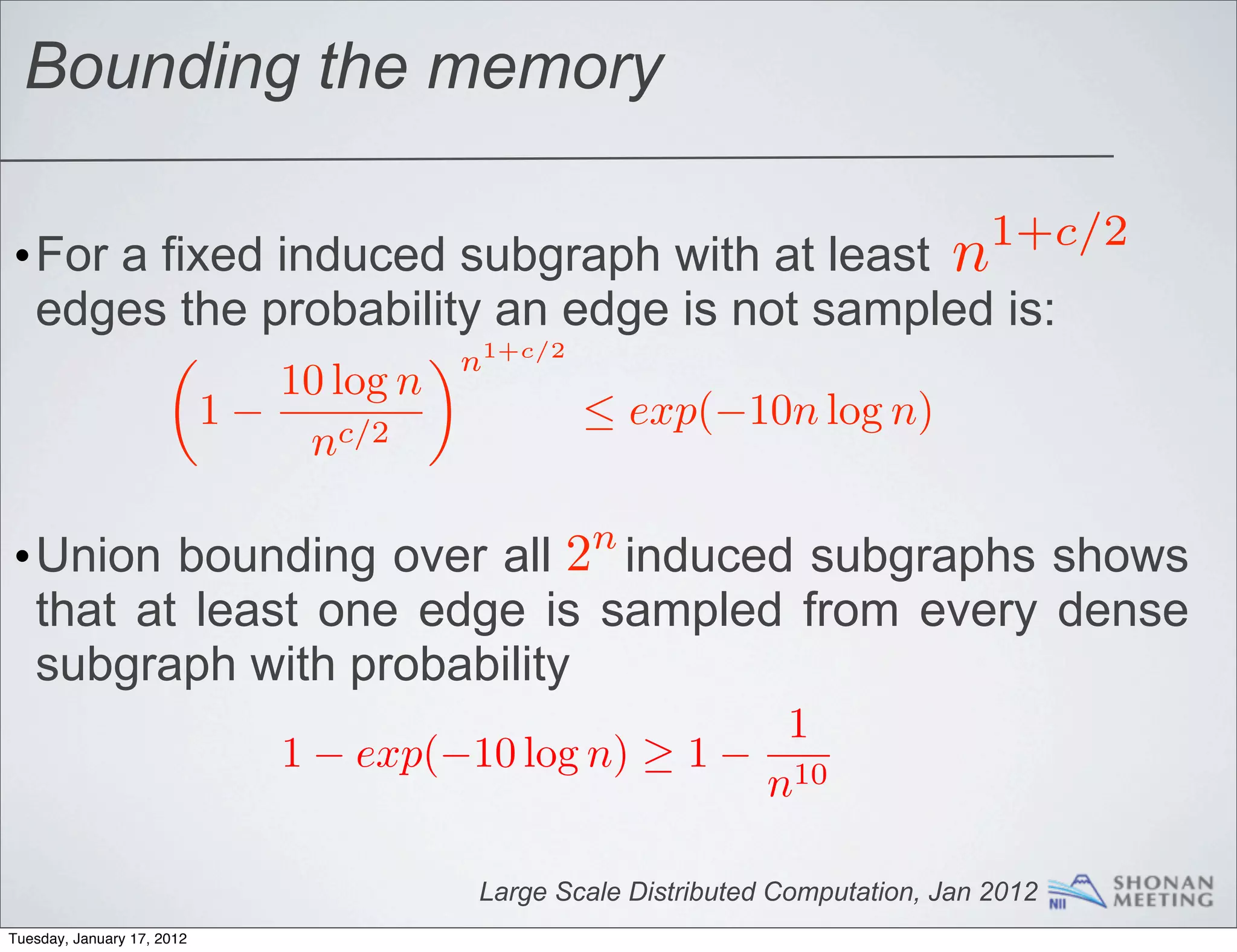 Bounding the memory

• For a fixed induced subgraph with at least $n^{1+c/2}$ edges the probability an edge is not sampled is:

$\left(1 - \frac{10 \log n}{n^{c/2}}\right)^{n^{1+c/2}} \leq exp(-10n \log n)$

• Union bounding over all $2^n$ induced subgraphs shows that at least one edge is sampled from every dense subgraph with probability

$1 - exp(-10 \log n) \geq 1 - \frac{1}{n^{10}}$

Large Scale Distributed Computation, Jan 2012

NII SHONAN MEETING

Tuesday, January 17, 2012